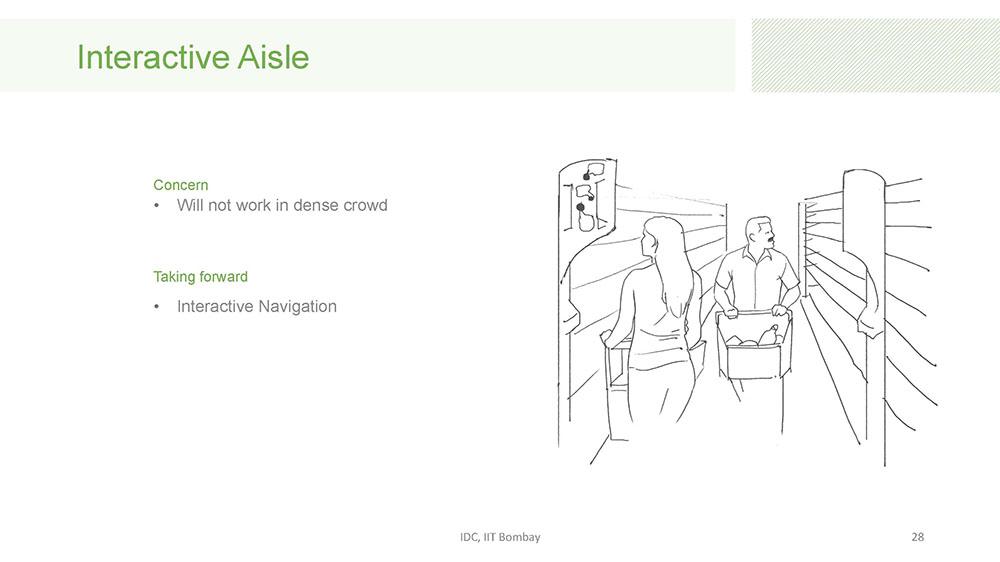 Interactive Aisle

Concern
• Will not work in dense crowd

Taking forward
• Interactive Navigation

IDC, IIT Bombay

28